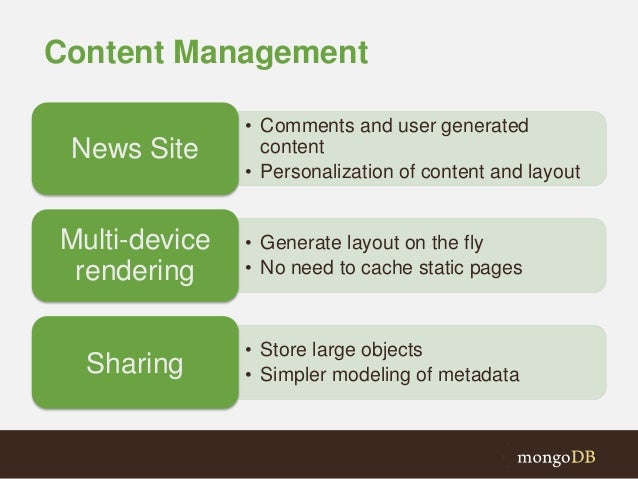 Content Management

News Site

• Comments and user generated content
• Personalization of content and layout

Multi-device rendering

• Generate layout on the fly
• No need to cache static pages

Sharing

• Store large objects
• Simpler modeling of metadata

mongoDB